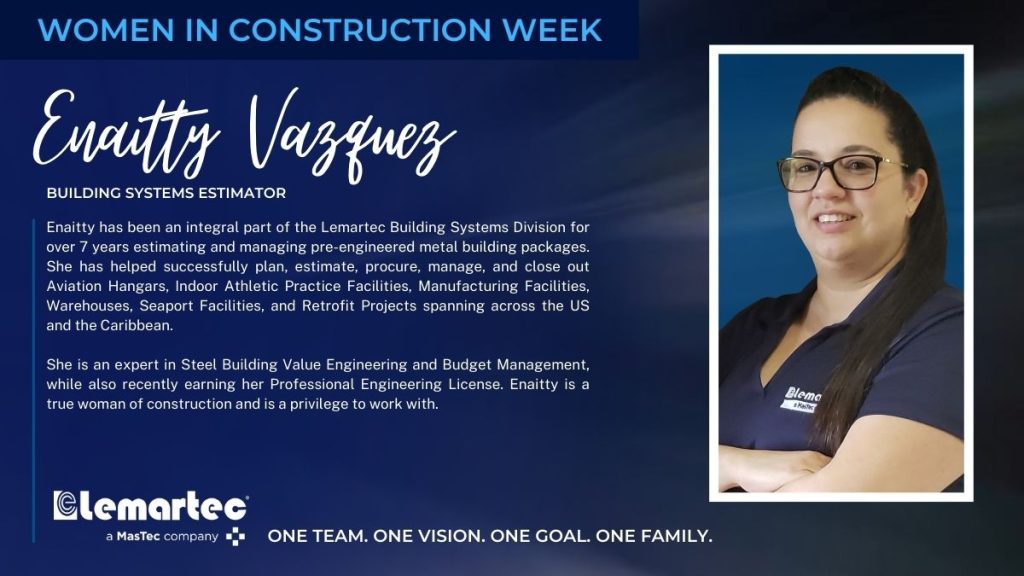 WOMEN IN CONSTRUCTION WEEK

Enaitty Vazquez

BUILDING SYSTEMS ESTIMATOR

Enaitty has been an integral part of the Lemartec Building Systems Division for over 7 years estimating and managing pre-engineered metal building packages. She has helped successfully plan, estimate, procure, manage, and close out Aviation Hangars, Indoor Athletic Practice Facilities, Manufacturing Facilities, Warehouses, Seaport Facilities, and Retrofit Projects spanning across the US and the Caribbean.

She is an expert in Steel Building Value Engineering and Budget Management, while also recently earning her Professional Engineering License. Enaitty is a true woman of construction and is a privilege to work with.

lemartec
a MasTec company

ONE TEAM. ONE VISION. ONE GOAL. ONE FAMILY.

lema
a MasTec